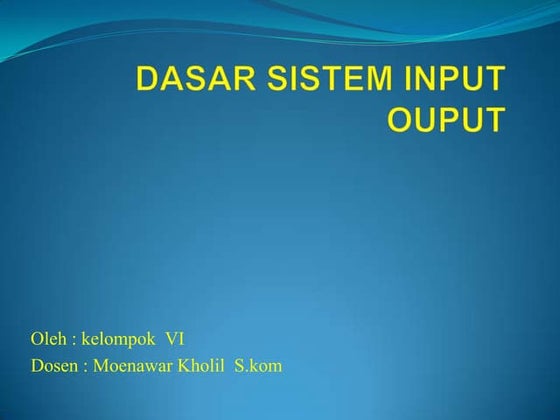 DASAR SISTEM INPUT OUPUT

Oleh : kelompok VI
Dosen : Moenawar Kholil S.kom